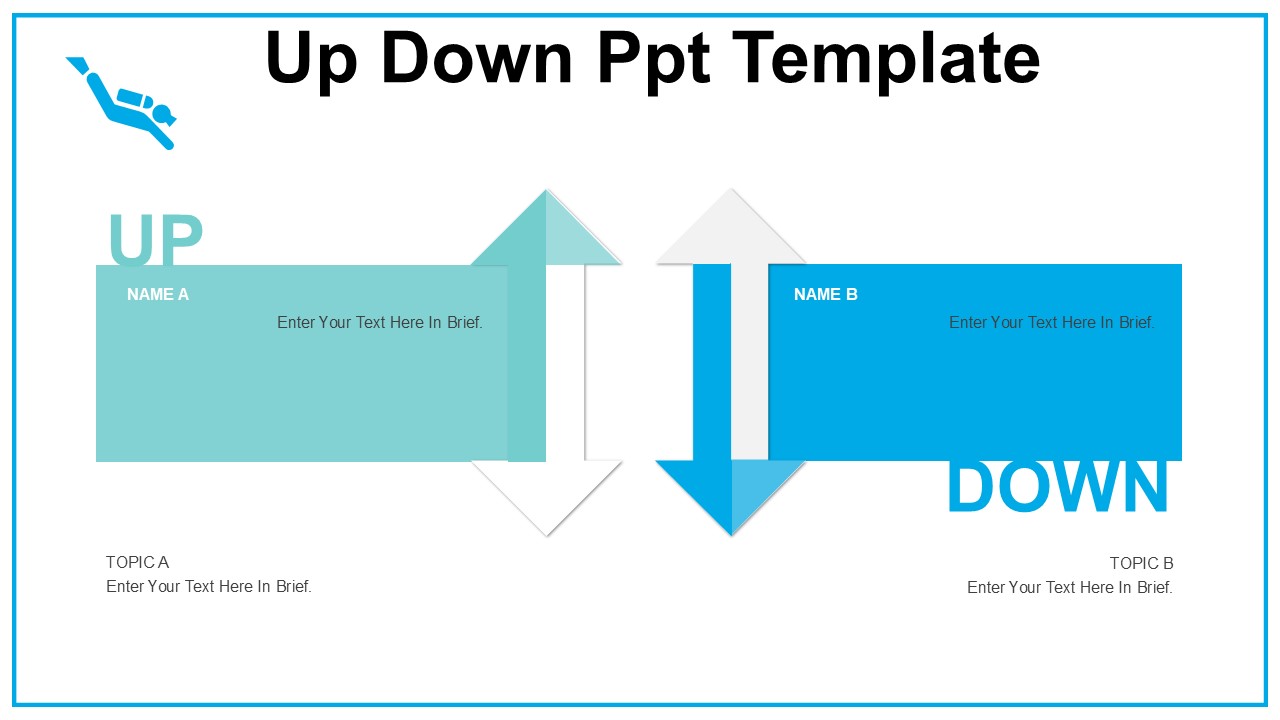 Up Down Ppt Template

UP

NAME A

Enter Your Text Here In Brief.

NAME B

Enter Your Text Here In Brief.

DOWN

TOPIC A
Enter Your Text Here In Brief.

TOPIC B
Enter Your Text Here In Brief.